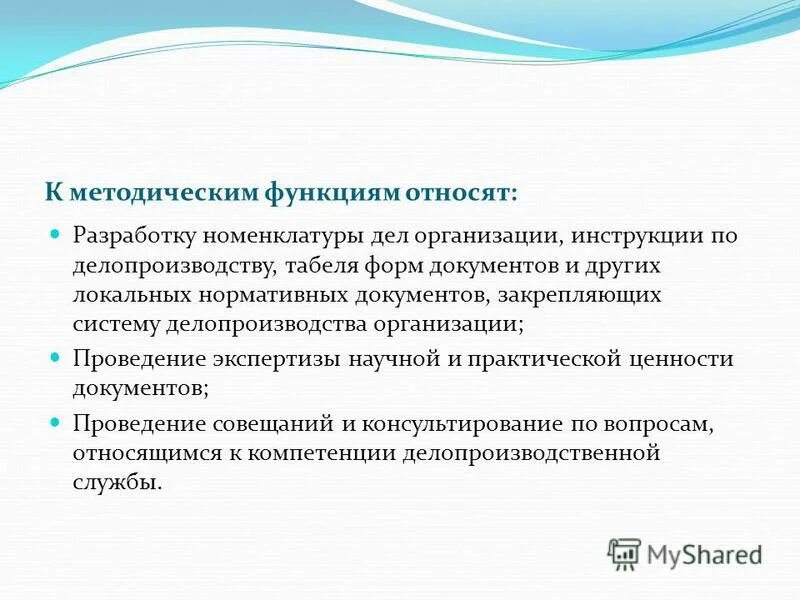 К методическим функциям относят:

Разработку номенклатуры дел организации, инструкции по делопроизводству, табеля форм документов и других локальных нормативных документов, закрепляющих систему делопроизводства организации;

Проведение экспертизы научной и практической ценности документов;

Проведение совещаний и консультирование по вопросам, относящимся к компетенции делопроизводственной службы.

MyShared